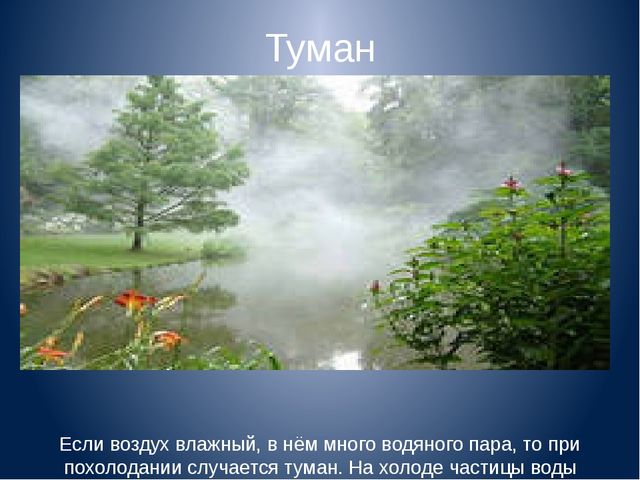 Туман

Если воздух влажный, в нём много водяного пара, то при похолодании случается туман. На холоде частицы воды